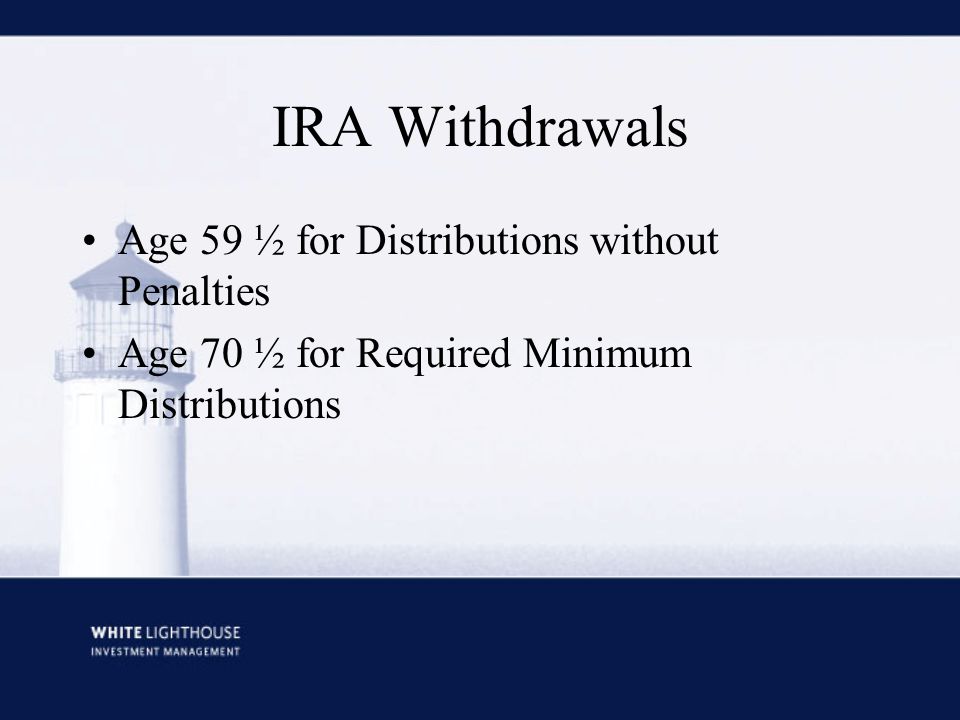 IRA Withdrawals

• Age 59 ½ for Distributions without Penalties
• Age 70 ½ for Required Minimum Distributions

WHITE LIGHTHOUSE
INVESTMENT MANAGEMENT